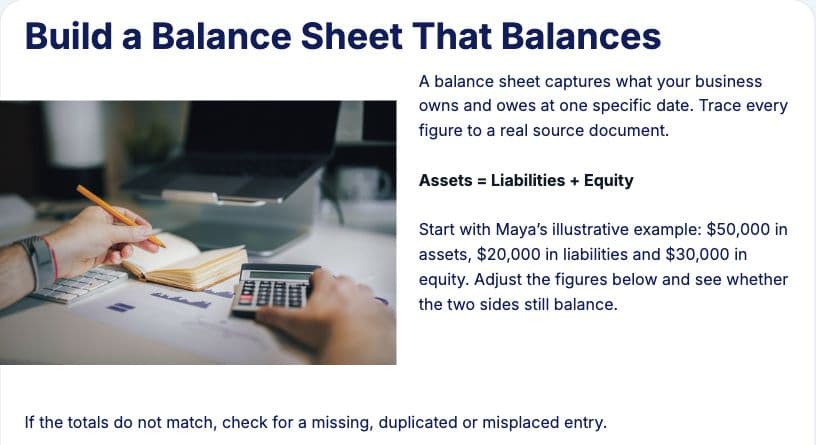 Build a Balance Sheet That Balances

A balance sheet captures what your business owns and owes at one specific date. Trace every figure to a real source document.

Assets = Liabilities + Equity

Start with Maya's illustrative example: \$50,000 in assets, \$20,000 in liabilities and \$30,000 in equity. Adjust the figures below and see whether the two sides still balance.

If the totals do not match, check for a missing, duplicated or misplaced entry.